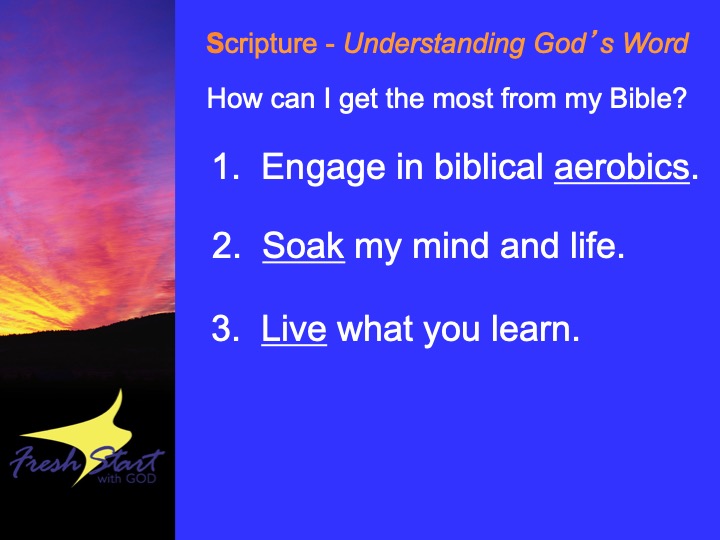 Scripture - Understanding God's Word

How can I get the most from my Bible?

1. Engage in biblical aerobics.

2. Soak my mind and life.

3. Live what you learn.

Fresh Start with GOD